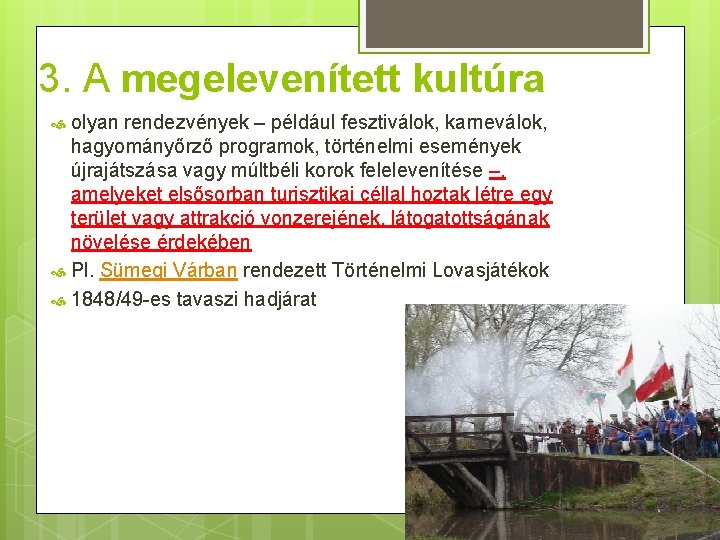 3. A megelevenített kultúra

olyan rendezvények – például fesztiválok, karneválok, hagyományőrző programok, történelmi események újrajátszása vagy múltbéli korok felelevenítése –, amelyeket elsősorban turisztikai céllal hoztak létre egy terület vagy attrakció vonzerejének, látogatottságának növelése érdekében

Pl. Sümegi Várban rendezett Történelmi Lovasjátékok

1848/49-es tavaszi hadjárat